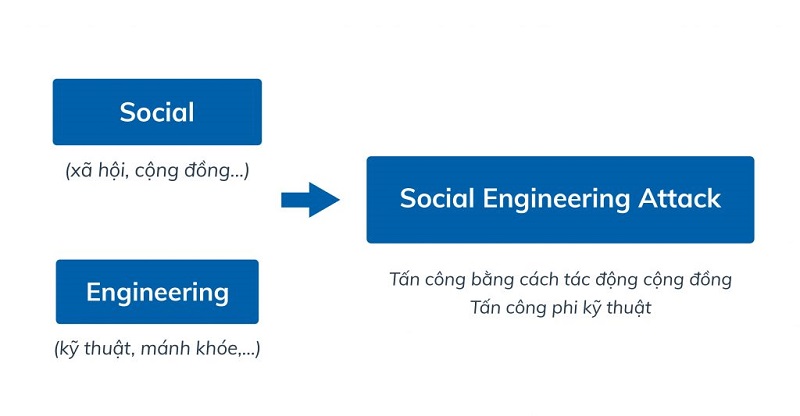 Social

(xã hội, cộng đồng...)

Engineering

(kỹ thuật, mánh khóe,...)

Social Engineering Attack

Tấn công bằng cách tác động cộng đồng
Tấn công phi kỹ thuật